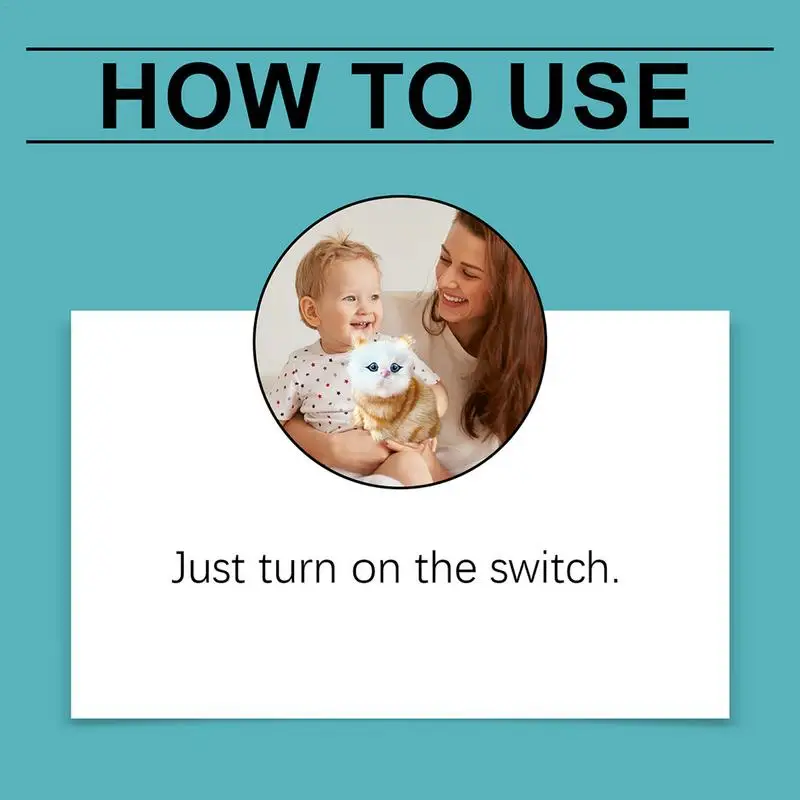 HOW TO USE

Just turn on the switch.